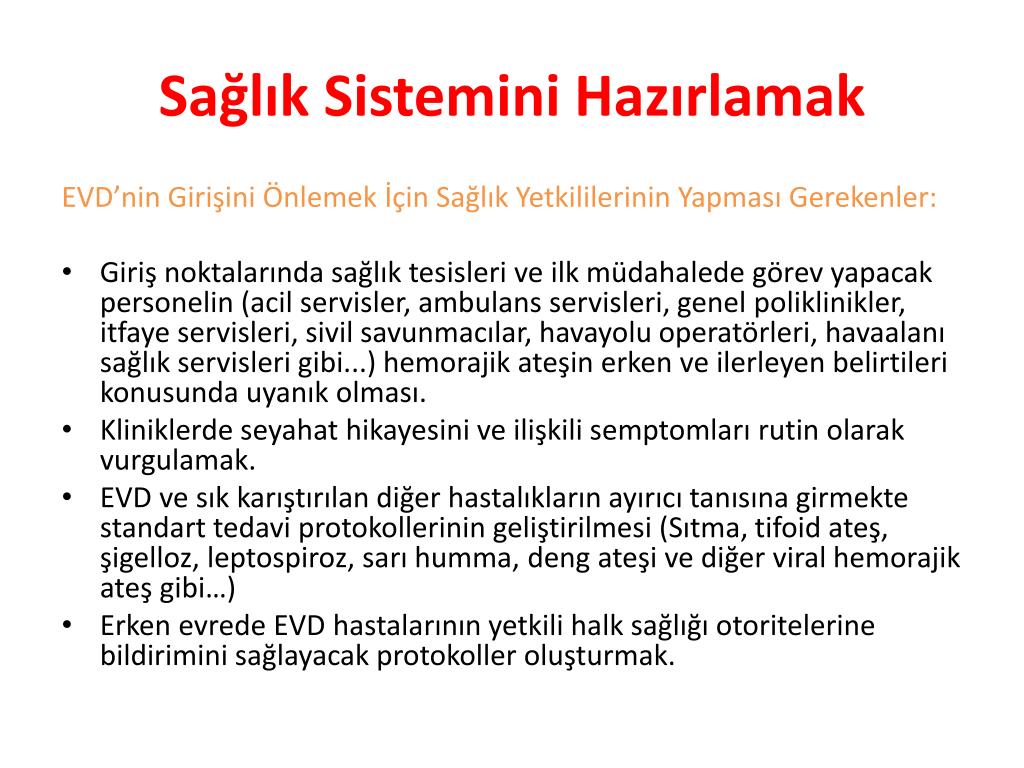 Sağlık Sistemini Hazırlamak

EVD’nin Girişini Önlemek İçin Sağlık Yetkililerinin Yapması Gerekenler:

• Giriş noktalarında sağlık tesisleri ve ilk müdahalede görev yapacak personelin (acil servisler, ambulans servisleri, genel poliklinikler, itfaye servisleri, sivil savunmacılar, havayolu operatörleri, havaalanı sağlık servisleri gibi...) hemorajik ateşin erken ve ilerleyen belirtileri konusunda uyanık olması.
• Kliniklerde seyahat hikayesini ve ilişkili semptomları rutin olarak vurgulamak.
• EVD ve sık karıştırılan diğer hastalıkların ayırıcı tanısına girmekte standart tedavi protokollerinin geliştirilmesi (Sıtma, tifoid ateş, şigelloz, leptospiroz, sarı humma, deng ateşi ve diğer viral hemorajik ateş gibi…)
• Erken evrede EVD hastalarının yetkili halk sağlığı otoritelerine bildirimini sağlayacak protokoller oluşturmak.